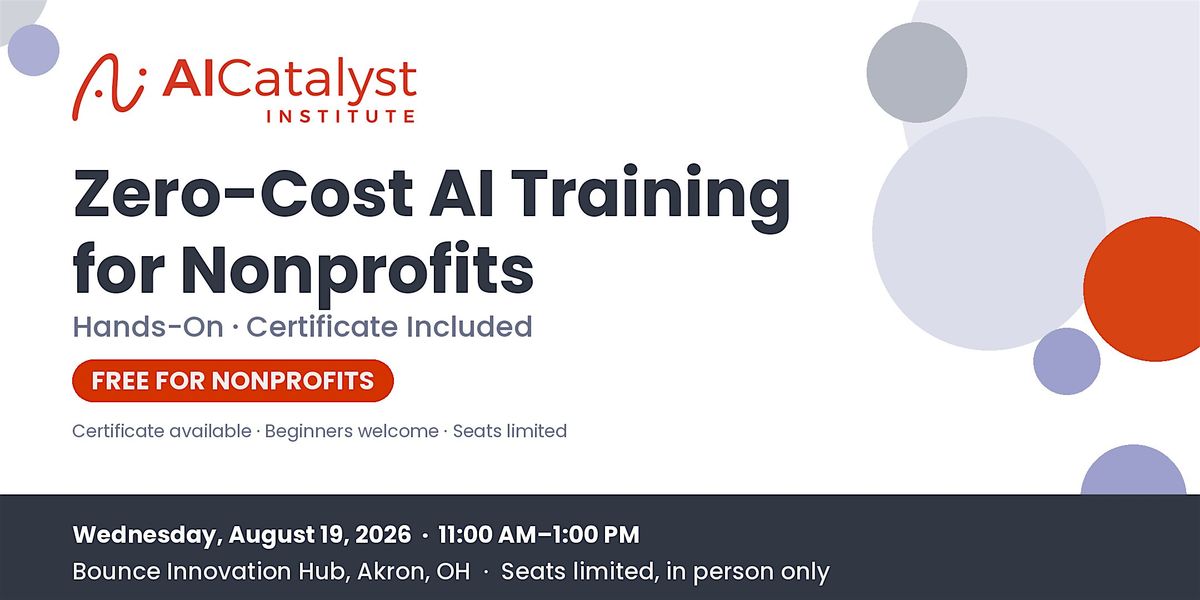 AICatalyst
INSTITUTE

Zero-Cost AI Training for Nonprofits

Hands-On · Certificate Included

FREE FOR NONPROFITS

Certificate available · Beginners welcome · Seats limited

Wednesday, August 19, 2026 · 11:00 AM–1:00 PM

Bounce Innovation Hub, Akron, OH · Seats limited, in person only